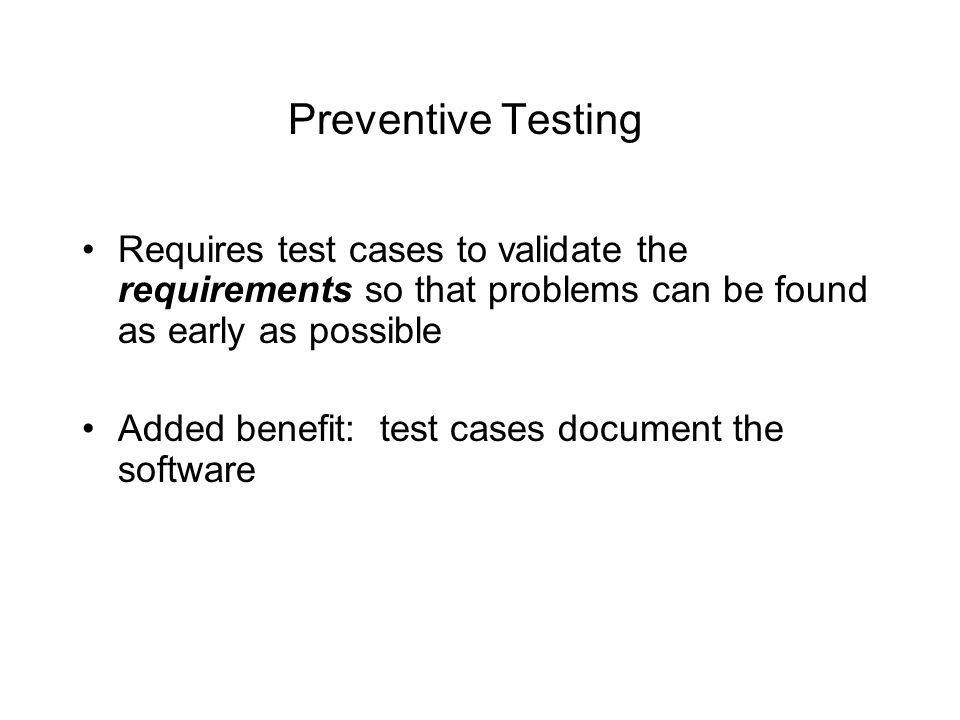 Preventive Testing

• Requires test cases to validate the requirements so that problems can be found as early as possible

• Added benefit: test cases document the software